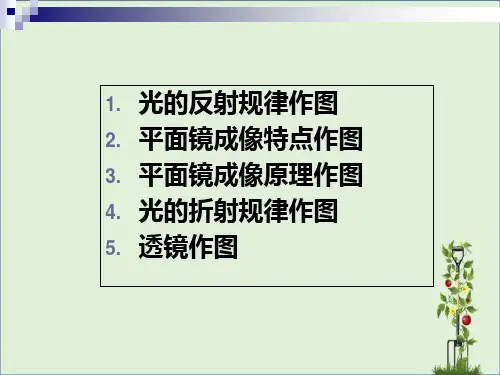 1. 光的反射规律作图
2. 平面镜成像特点作图
3. 平面镜成像原理作图
4. 光的折射规律作图
5. 透镜作图